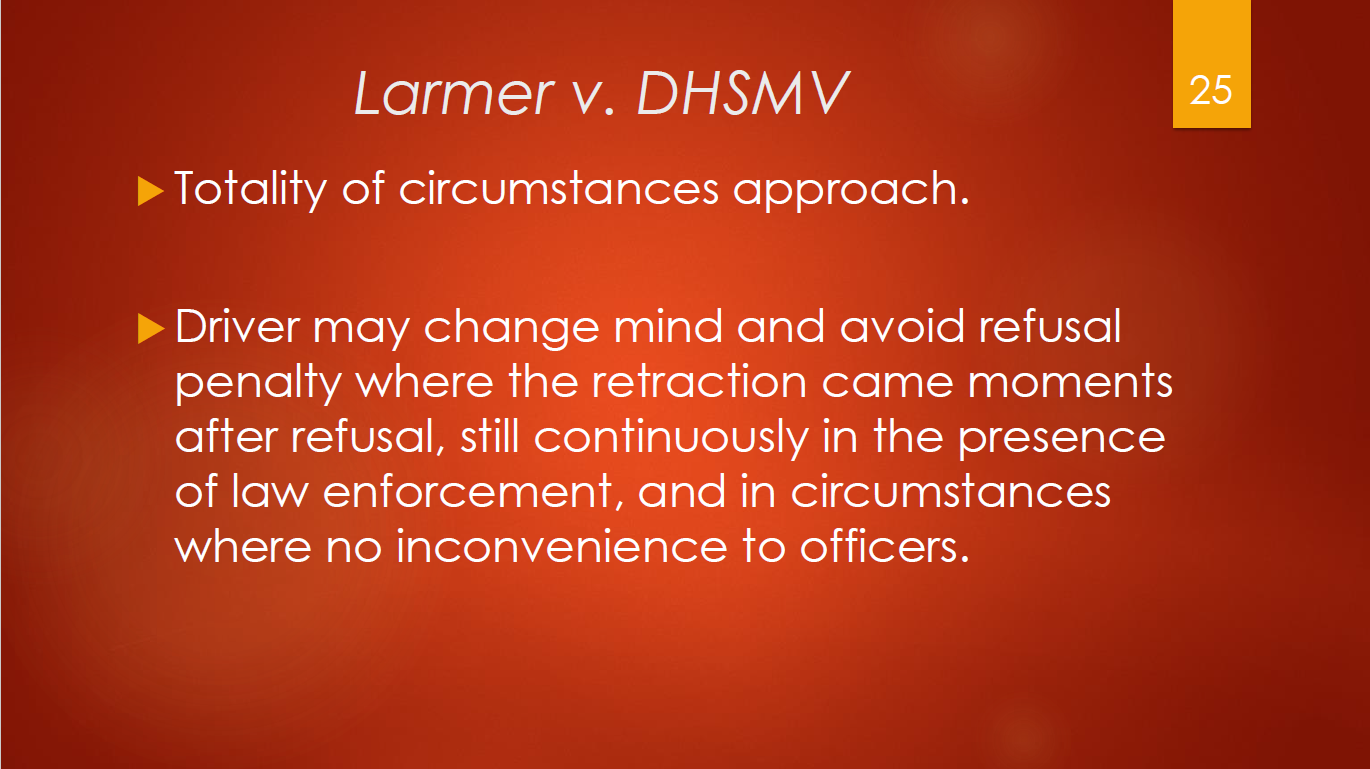 Larmer v. DHSMV

25

Totality of circumstances approach.

Driver may change mind and avoid refusal penalty where the retraction came moments after refusal, still continuously in the presence of law enforcement, and in circumstances where no inconvenience to officers.